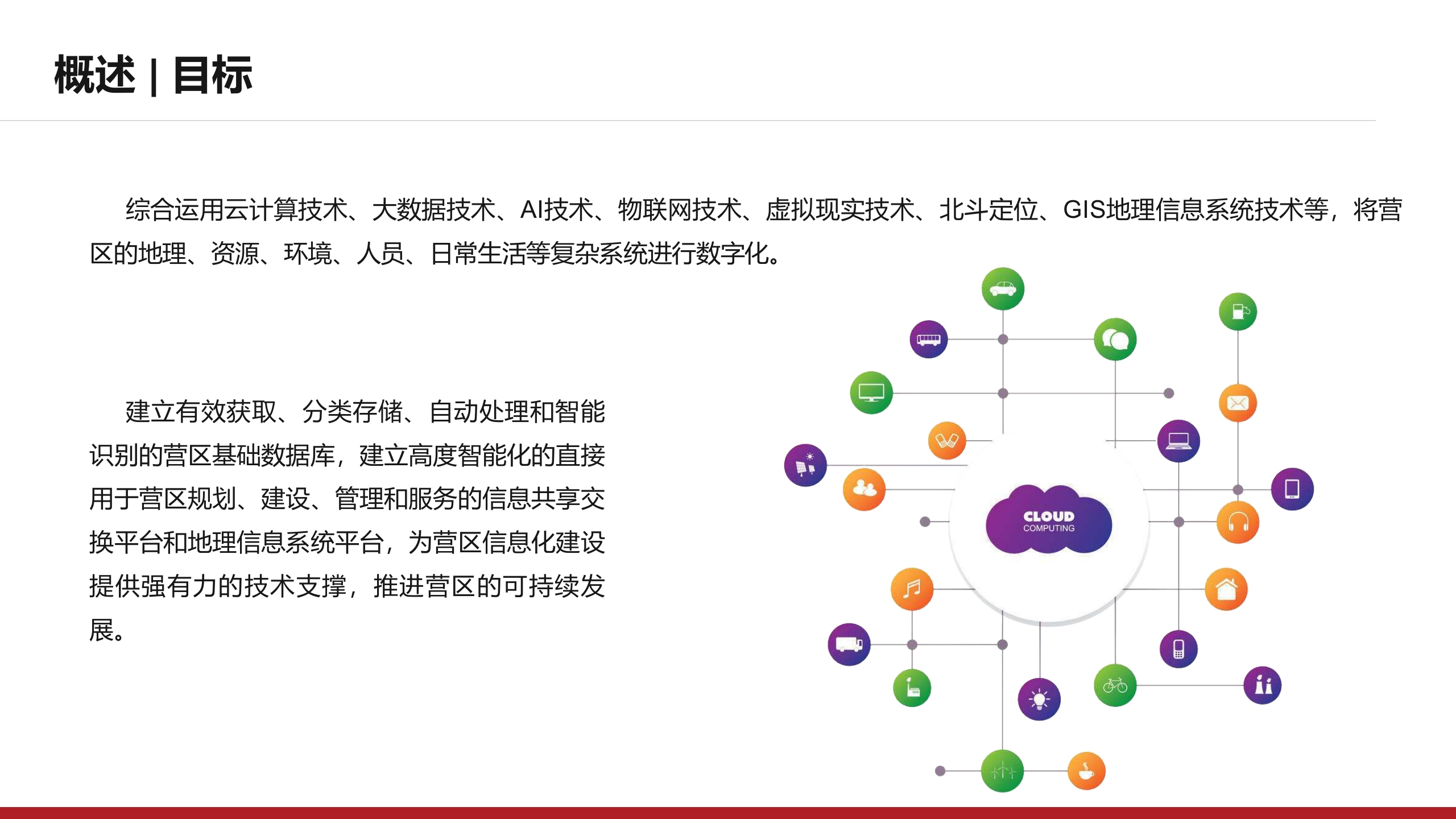 概述 | 目标

综合运用云计算技术、大数据技术、AI技术、物联网技术、虚拟现实技术、北斗定位、GIS地理信息系统技术等，将营区的地理、资源、环境、人员、日常生活等复杂系统进行数字化。

建立有效获取、分类存储、自动处理和智能识别的营区基础数据库，建立高度智能化的直接用于营区规划、建设、管理和服务的信息共享交换平台和地理信息系统平台，为营区信息化建设提供强有力的技术支撑，推进营区的可持续发展。

CLOUD
COMPUTING